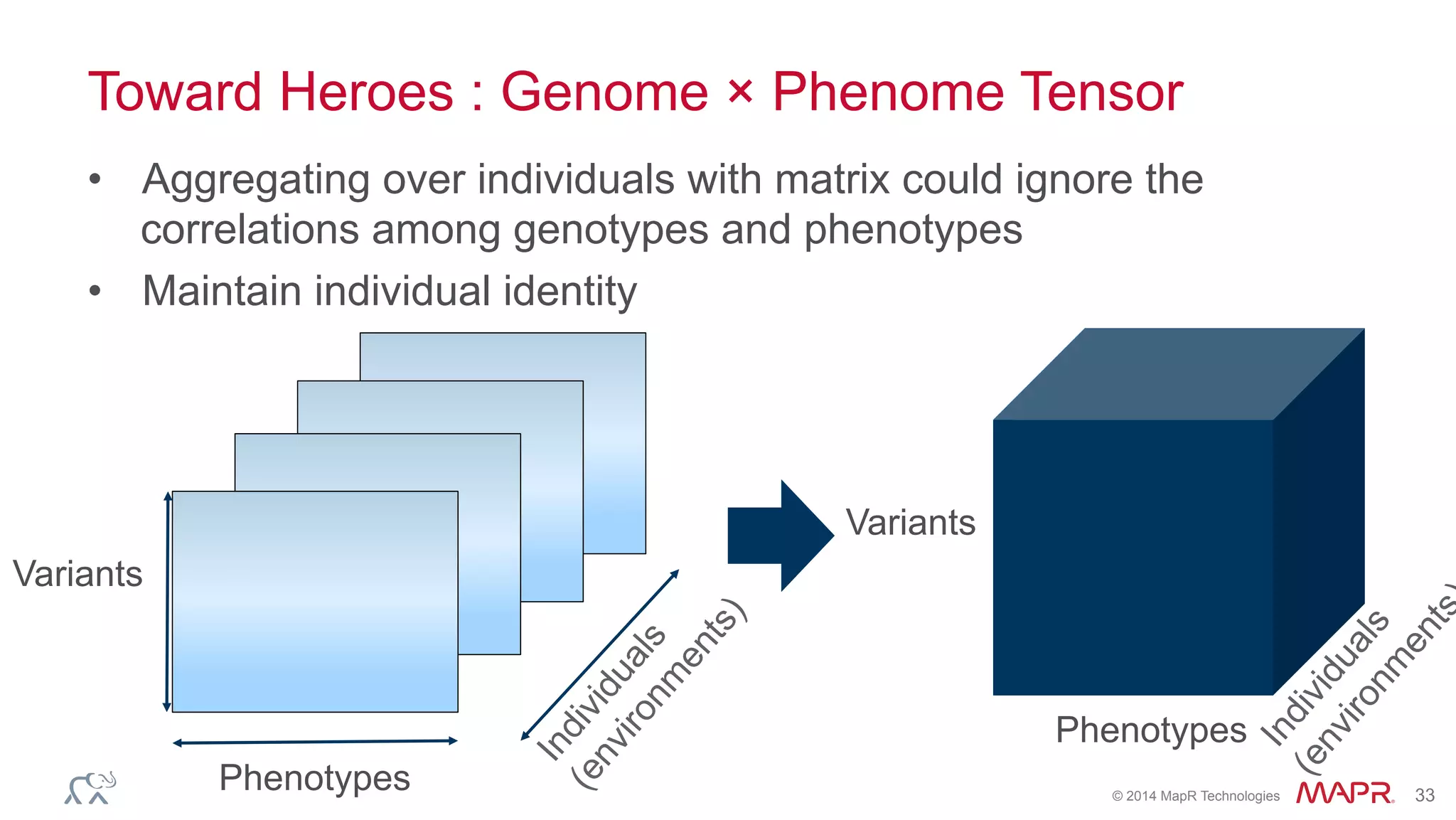 Toward Heroes : Genome × Phenome Tensor

• Aggregating over individuals with matrix could ignore the correlations among genotypes and phenotypes

• Maintain individual identity

Variants

Phenotypes

Individuals (environments)

Variants

Phenotypes

Individuals (environments)

© 2014 MapR Technologies MAPR 33